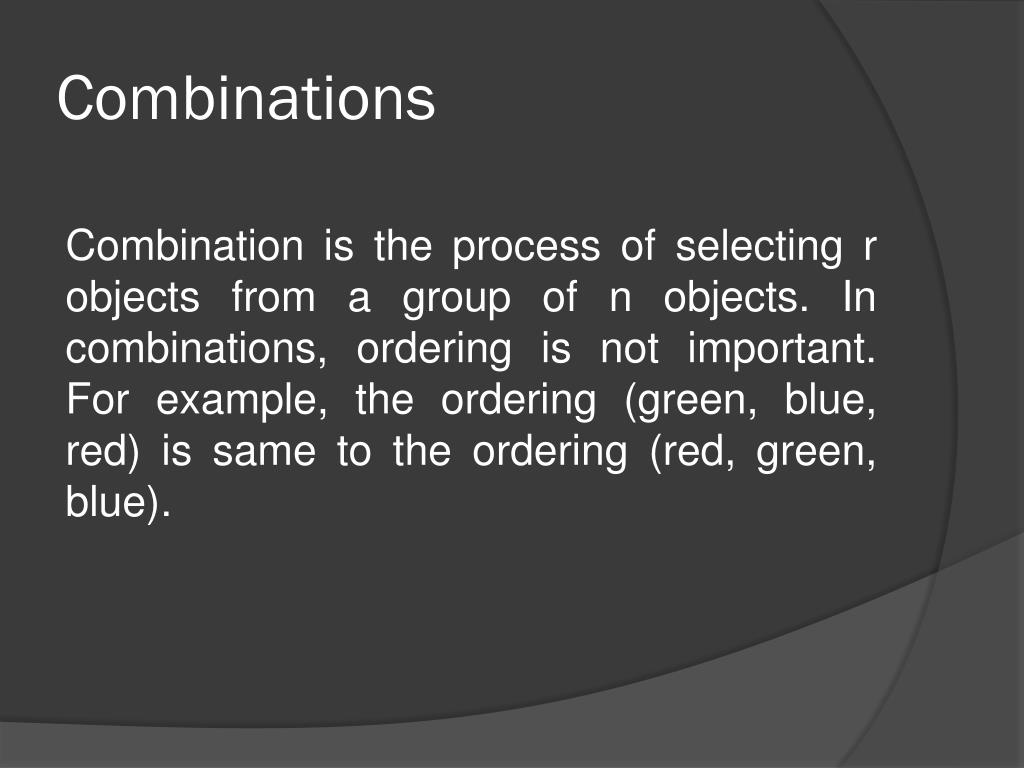 Combinations

Combination is the process of selecting r objects from a group of n objects. In combinations, ordering is not important. For example, the ordering (green, blue, red) is same to the ordering (red, green, blue).